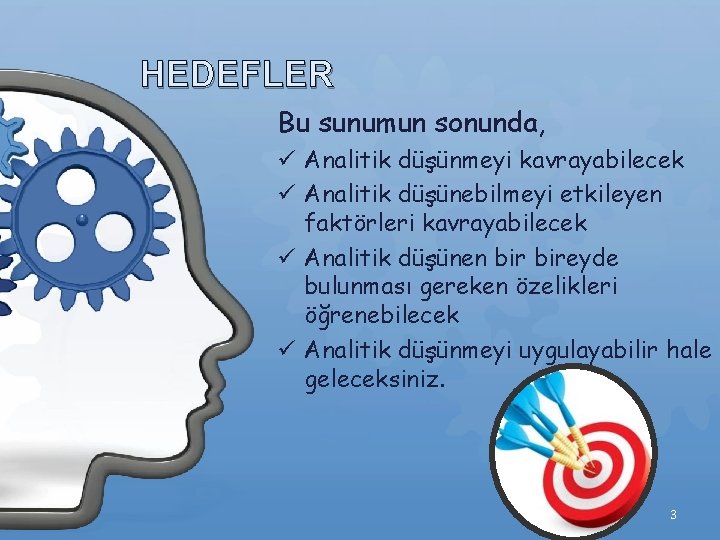 HEDEFLER

Bu sunumun sonunda,

✓ Analitik düşünmeyi kavrayabilecek
✓ Analitik düşünebilmeyi etkileyen faktörleri kavrayabilecek
✓ Analitik düşünen bir bireyde bulunması gereken özelikleri öğrenebilecek
✓ Analitik düşünmeyi uygulayabilir hale geleceksiniz.

3